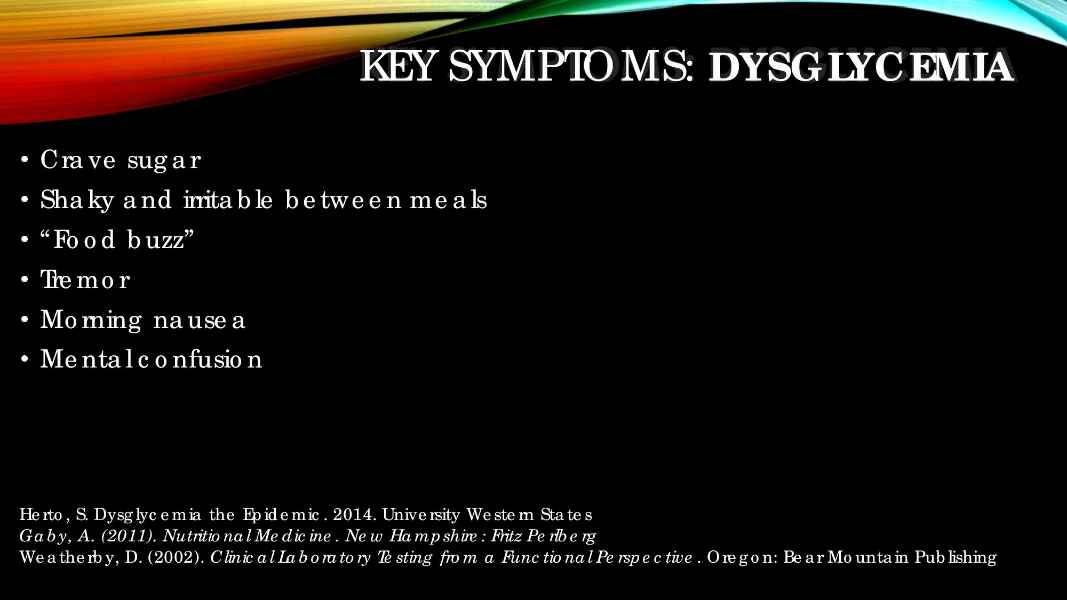 KEY SYMPTOMS: DYSGLYCEMIA

• Crave sugar
• Shaky and irritable between meals
• “Food buzz”
• Tremor
• Morning nausea
• Mental confusion

Herto, S. Dysglycemia the Epidemic. 2014. University Western States
Gaby, A. (2011). Nutritional Medicine. New Hampshire: Fritz Perlberg
Weatherby, D. (2002). Clinical Laboratory Testing from a Functional Perspective. Oregon: Bear Mountain Publishing